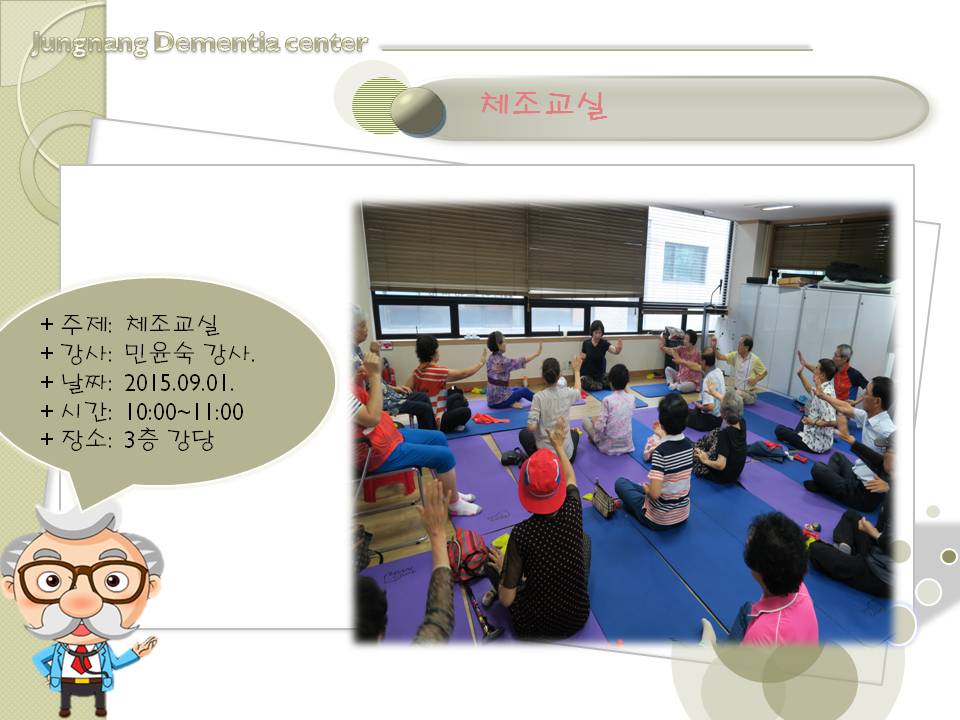 Jungnang Dementia center

체조교실

+ 주제: 체조교실
+ 강사: 민윤숙 강사.
+ 날짜: 2015.09.01.
+ 시간: 10:00~11:00
+ 장소: 3층 강당